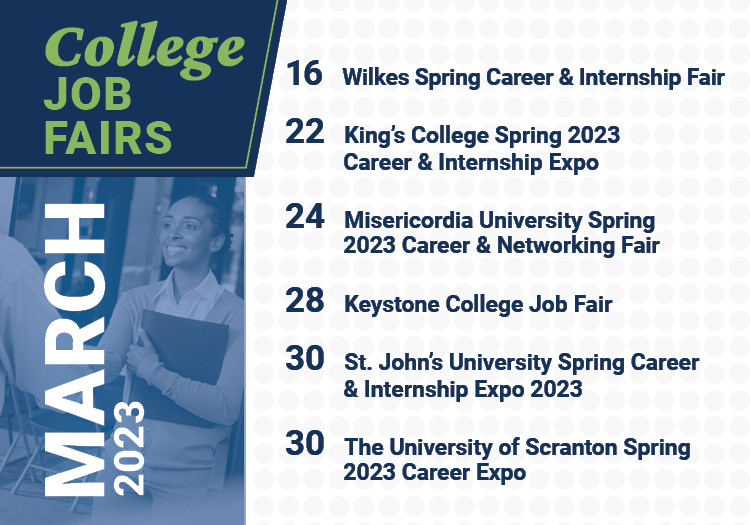 College JOB FAIRS

MARCH 2023

16 Wilkes Spring Career & Internship Fair

22 King's College Spring 2023 Career & Internship Expo

24 Misericordia University Spring 2023 Career & Networking Fair

28 Keystone College Job Fair

30 St. John's University Spring Career & Internship Expo 2023

30 The University of Scranton Spring 2023 Career Expo